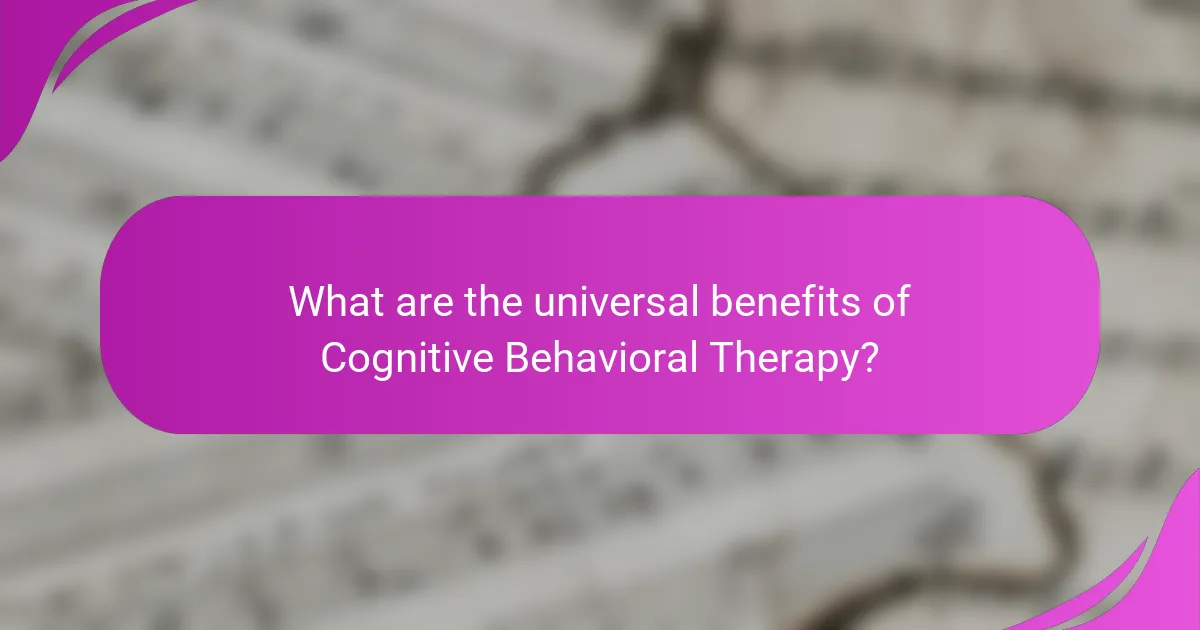 What are the universal benefits of Cognitive Behavioral Therapy?